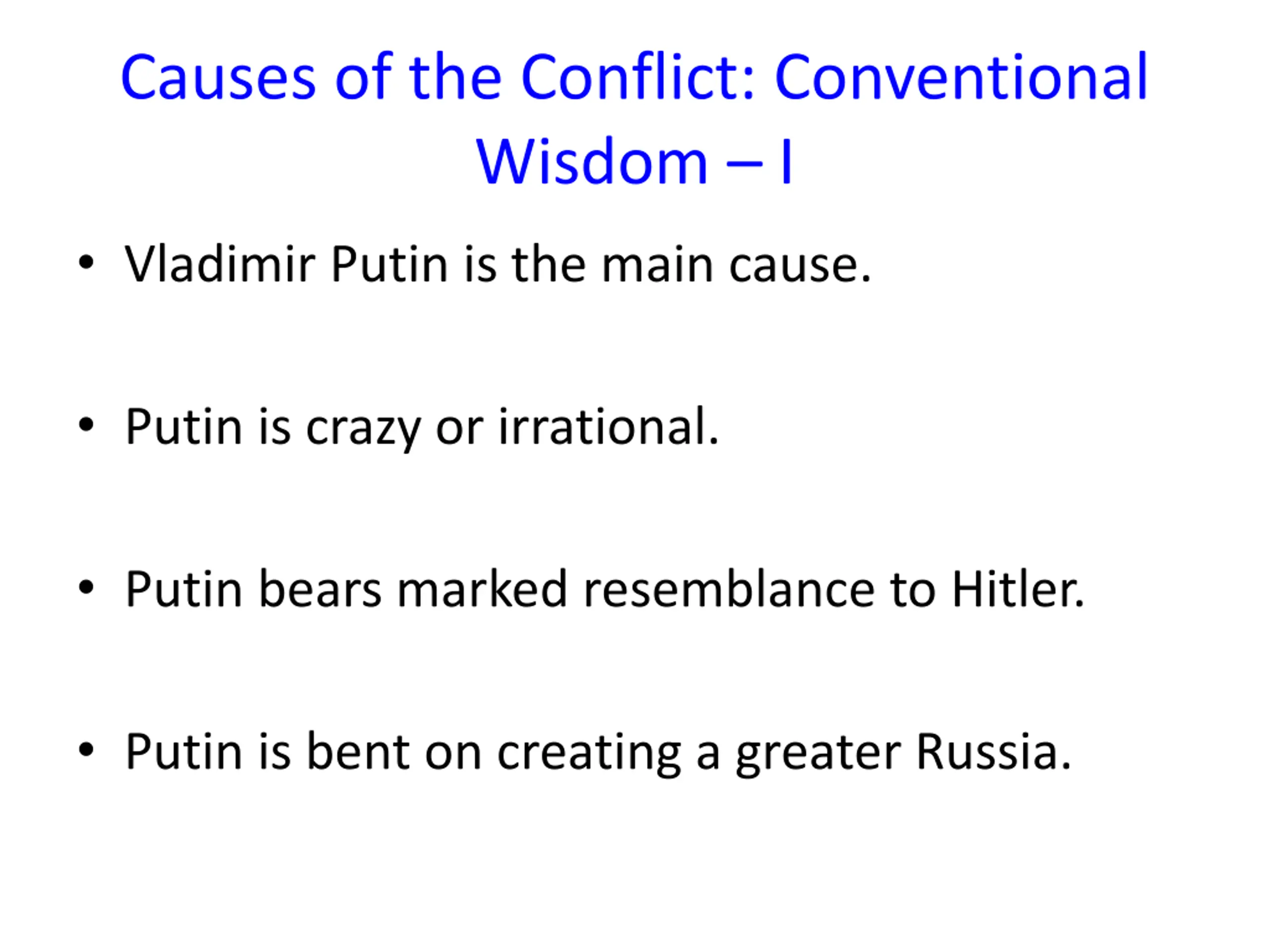 Causes of the Conflict: Conventional Wisdom – I

• Vladimir Putin is the main cause.

• Putin is crazy or irrational.

• Putin bears marked resemblance to Hitler.

• Putin is bent on creating a greater Russia.